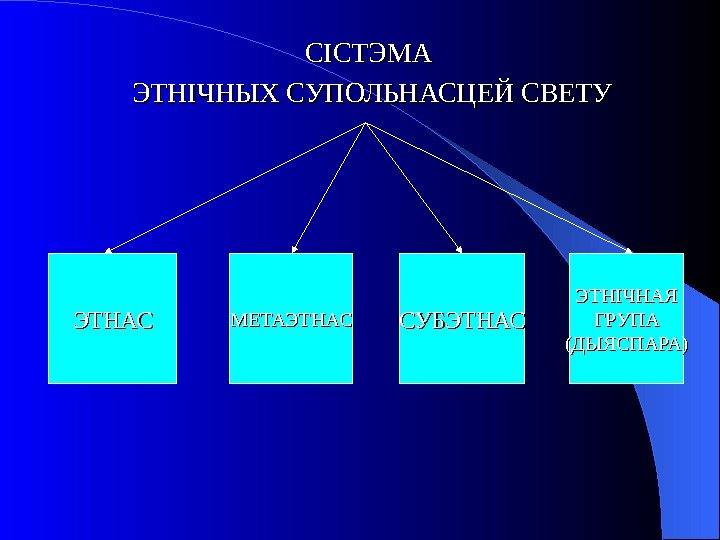 СІСТЭМА
ЭТНІЧНЫХ СУПОЛЬНАСЦЕЙ СВЕТУ

ЭТНАС

МЕТАЭТНАС

СУБЭТНАС

ЭТНІЧНАЯ ГРУПА (ДЫЯСПАРА)